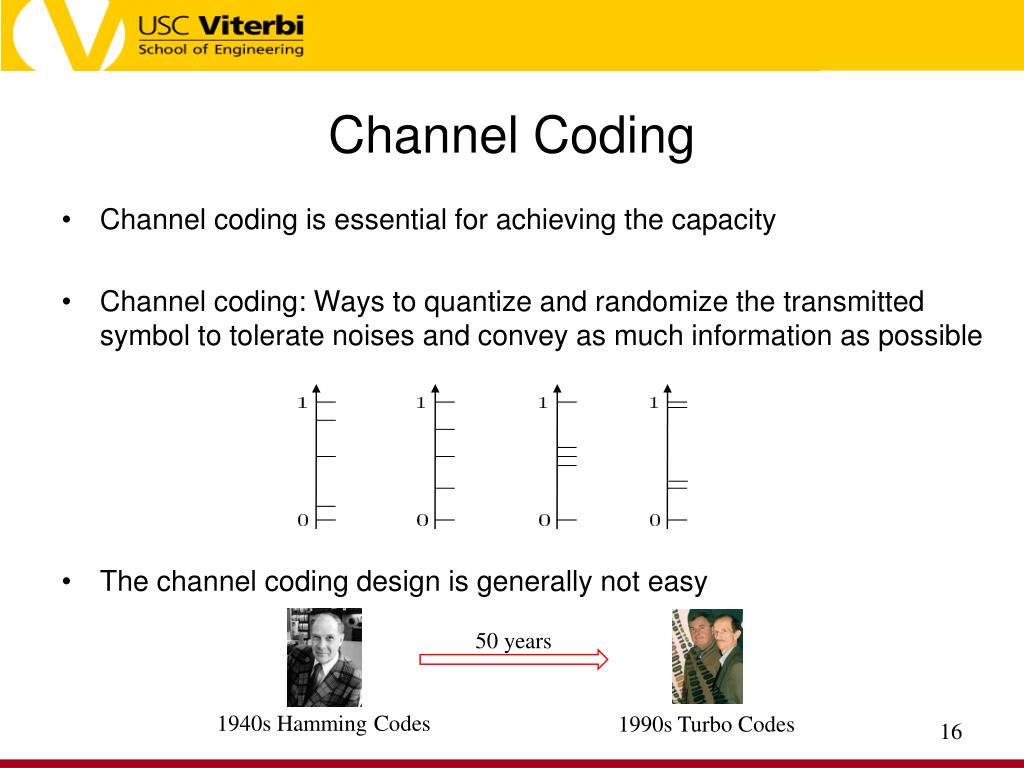 USC Viterbi
School of Engineering

Channel Coding

• Channel coding is essential for achieving the capacity

• Channel coding: Ways to quantize and randomize the transmitted symbol to tolerate noises and convey as much information as possible

1 0 1 0 1 0 1 0

• The channel coding design is generally not easy

50 years

1940s Hamming Codes

1990s Turbo Codes

16